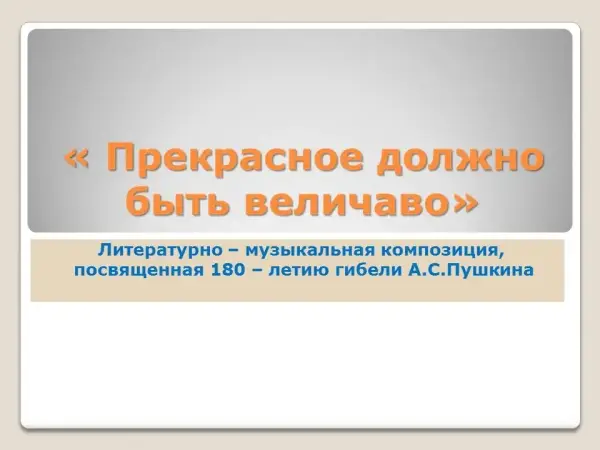 « Прекрасное должно быть величаво»

Литературно – музыкальная композиция, посвященная 180 – летию гибели А.С.Пушкина